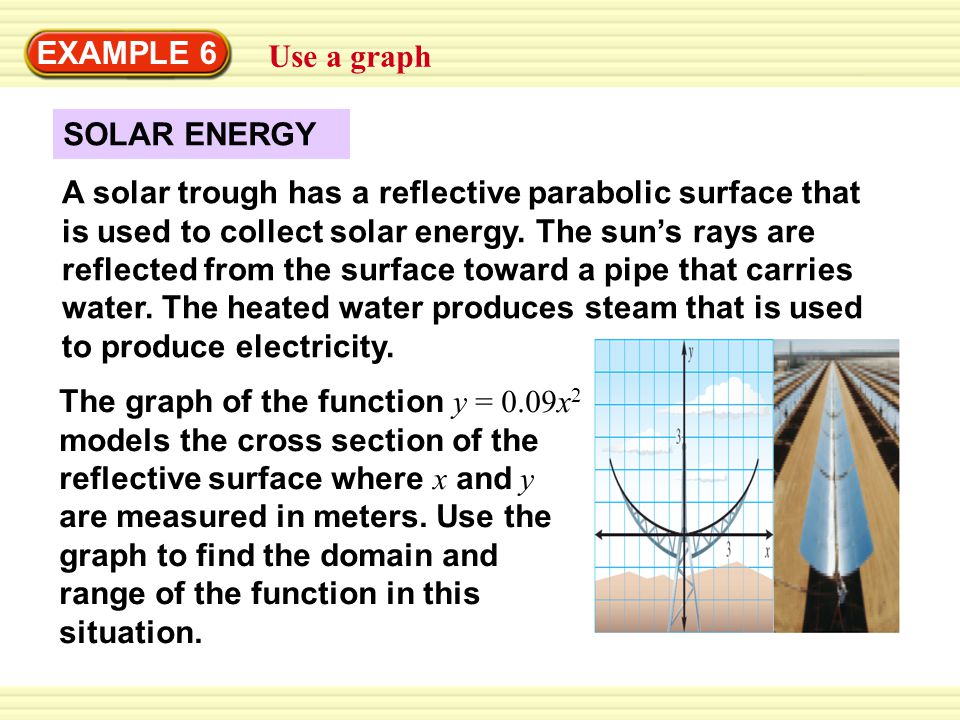 EXAMPLE 6 Use a graph

SOLAR ENERGY

A solar trough has a reflective parabolic surface that is used to collect solar energy. The sun's rays are reflected from the surface toward a pipe that carries water. The heated water produces steam that is used to produce electricity.

The graph of the function $y = 0.09x^2$ models the cross section of the reflective surface where $x$ and $y$ are measured in meters. Use the graph to find the domain and range of the function in this situation.

y
3
3
x